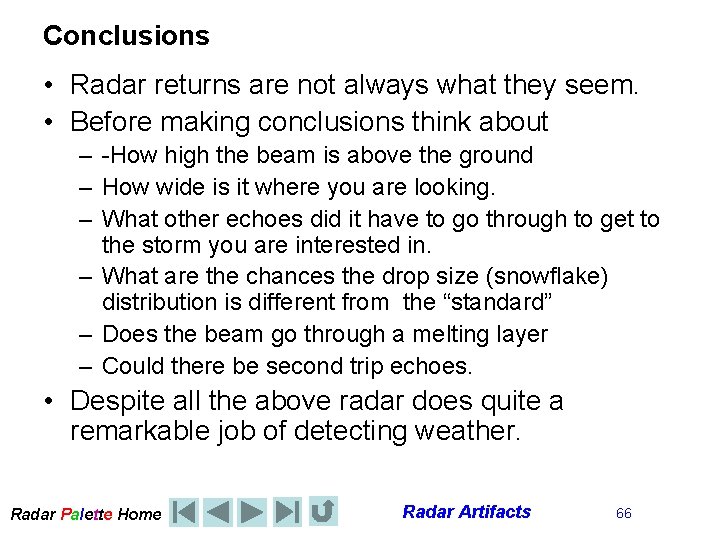 Conclusions

• Radar returns are not always what they seem.
• Before making conclusions think about
– -How high the beam is above the ground
– How wide is it where you are looking.
– What other echoes did it have to go through to get to the storm you are interested in.
– What are the chances the drop size (snowflake) distribution is different from the “standard”
– Does the beam go through a melting layer
– Could there be second trip echoes.
• Despite all the above radar does quite a remarkable job of detecting weather.

Radar Palette Home

Radar Artifacts

66